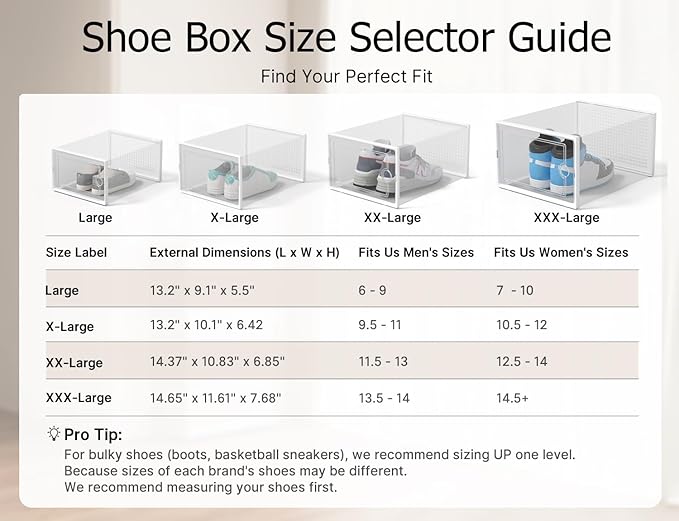 Shoe Box Size Selector Guide

Find Your Perfect Fit

Large X-Large XX-Large XXX-Large

| Size Label | External Dimensions (L x W x H) | Fits Us Men's Sizes | Fits Us Women's Sizes |
|---|---|---|---|
| Large | 13.2" x 9.1" x 5.5" | 6 - 9 | 7 - 10 |
| X-Large | 13.2" x 10.1" x 6.42 | 9.5 - 11 | 10.5 - 12 |
| XX-Large | 14.37" x 10.83" x 6.85" | 11.5 - 13 | 12.5 - 14 |
| XXX-Large | 14.65" x 11.61" x 7.68" | 13.5 - 14 | 14.5+ |

Pro Tip:
For bulky shoes (boots, basketball sneakers), we recommend sizing UP one level.
Because sizes of each brand's shoes may be different.
We recommend measuring your shoes first.